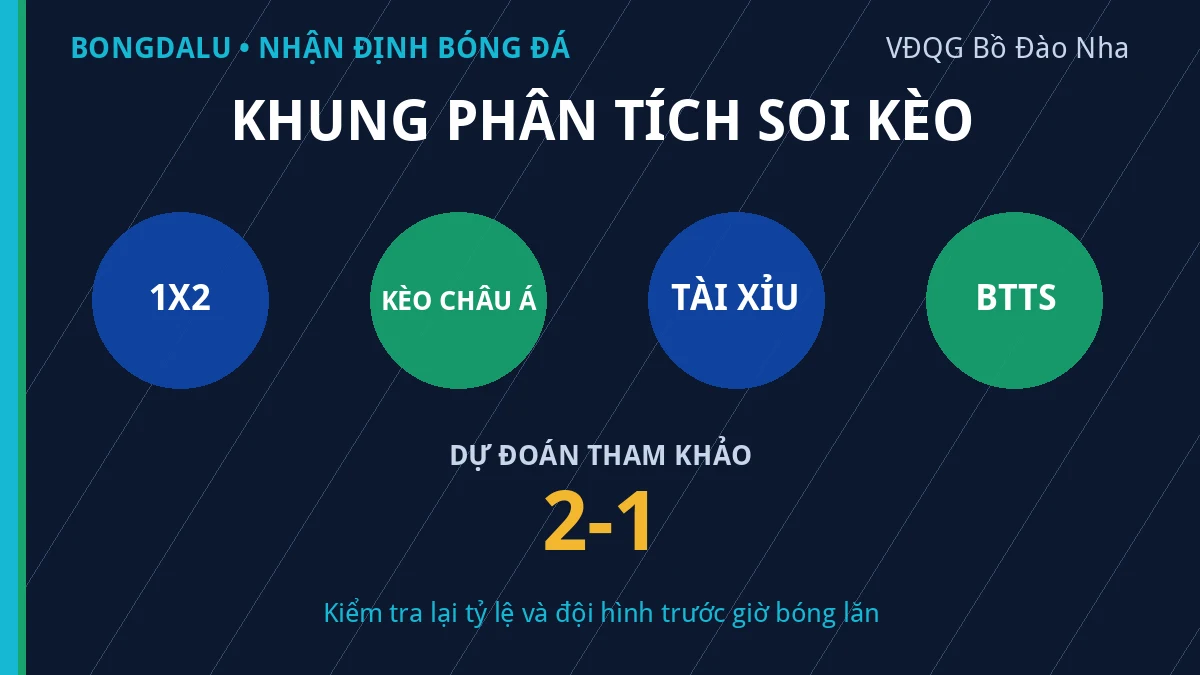 BONGDALU • NHẬN ĐỊNH BÓNG ĐÁ

VĐQG Bồ Đào Nha

KHUNG PHÂN TÍCH SOI KÈO

1X2

KÈO CHÂU Á

TÀI XỈU

BTTS

DỰ ĐOÁN THAM KHẢO

2-1

Kiểm tra lại tỷ lệ và đội hình trước giờ bóng lăn